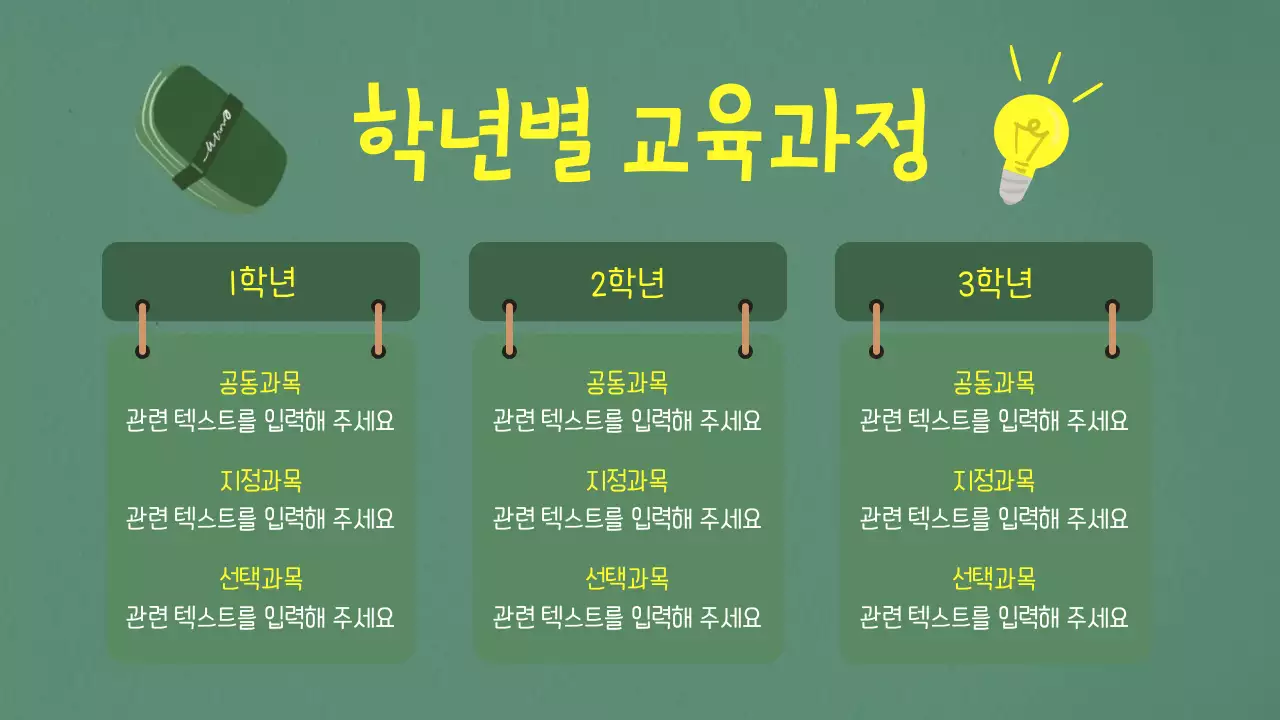 학년별 교육과정

1학년

공동과목
관련 텍스트를 입력해 주세요

지정과목
관련 텍스트를 입력해 주세요

선택과목
관련 텍스트를 입력해 주세요

2학년

공동과목
관련 텍스트를 입력해 주세요

지정과목
관련 텍스트를 입력해 주세요

선택과목
관련 텍스트를 입력해 주세요

3학년

공동과목
관련 텍스트를 입력해 주세요

지정과목
관련 텍스트를 입력해 주세요

선택과목
관련 텍스트를 입력해 주세요